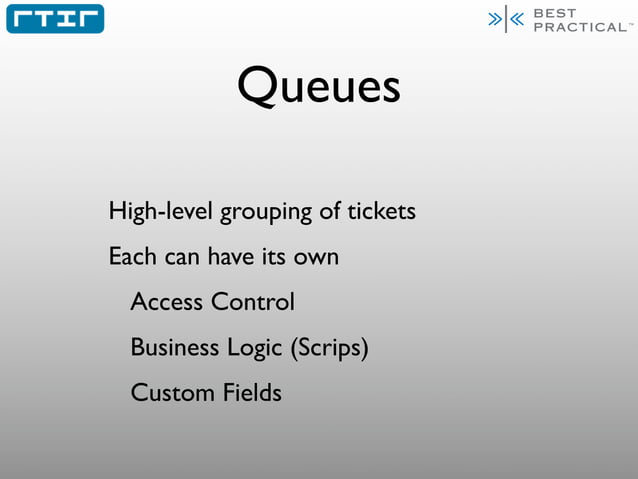 RTIR

BEST PRACTICAL™

Queues

High-level grouping of tickets

Each can have its own

Access Control

Business Logic (Scrips)

Custom Fields